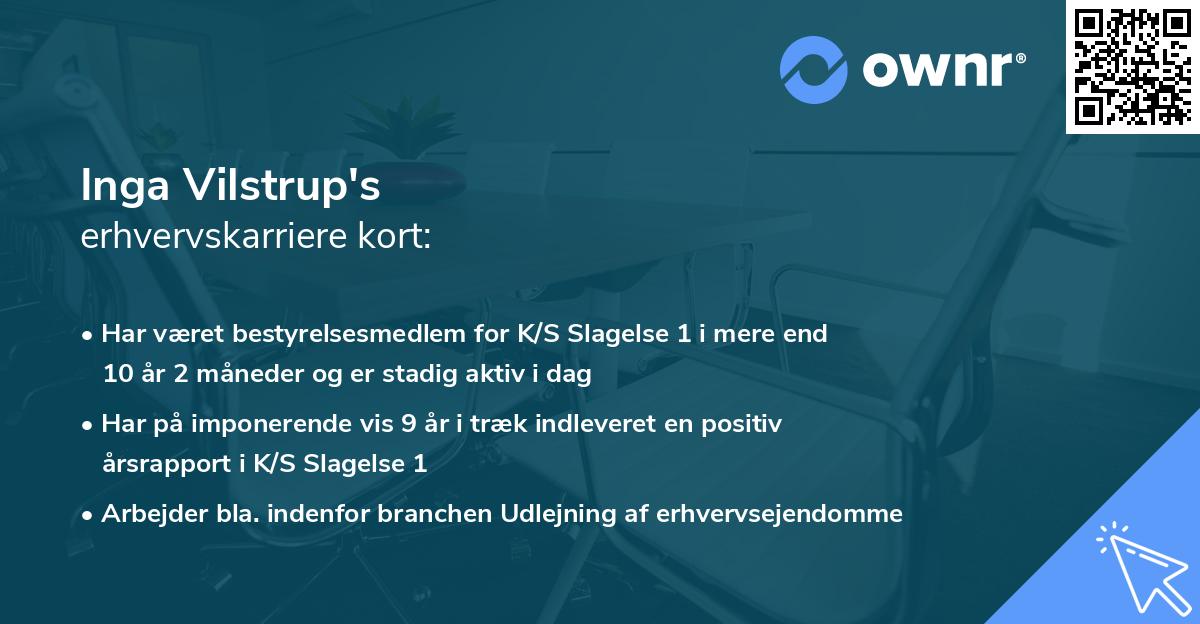 ownr®

Inga Vilstrup's
erhvervskarriere kort:

• Har været bestyrelsesmedlem for K/S Slagelse 1 i mere end 10 år 2 måneder og er stadig aktiv i dag

• Har på imponerende vis 9 år i træk indleveret en positiv årsrapport i K/S Slagelse 1

• Arbejder bla. indenfor branchen Udlejning af erhvervsejendomme